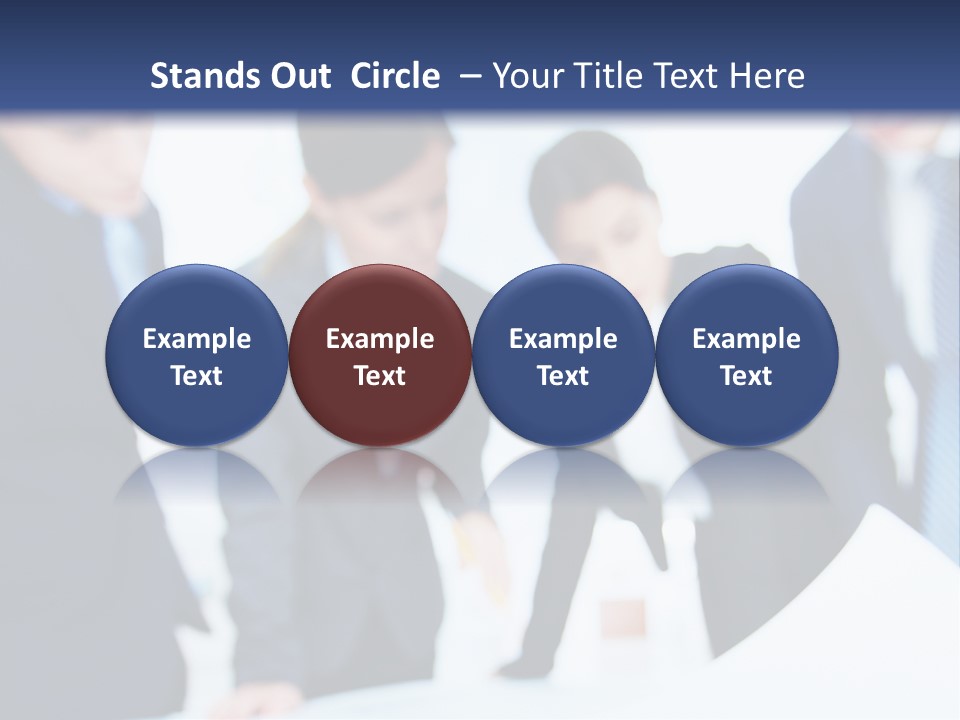 Stands Out Circle – Your Title Text Here

Example Text

Example Text

Example Text

Example Text